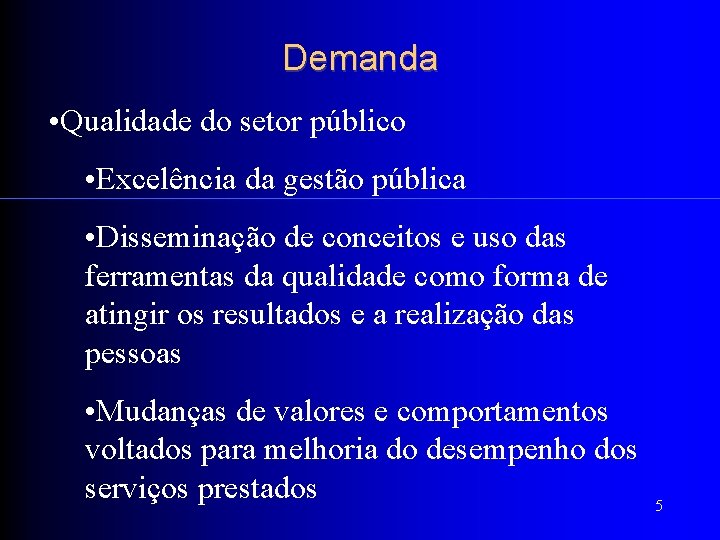 Demanda

•Qualidade do setor público

•Excelência da gestão pública

•Disseminação de conceitos e uso das ferramentas da qualidade como forma de atingir os resultados e a realização das pessoas

•Mudanças de valores e comportamentos voltados para melhoria do desempenho dos serviços prestados

5